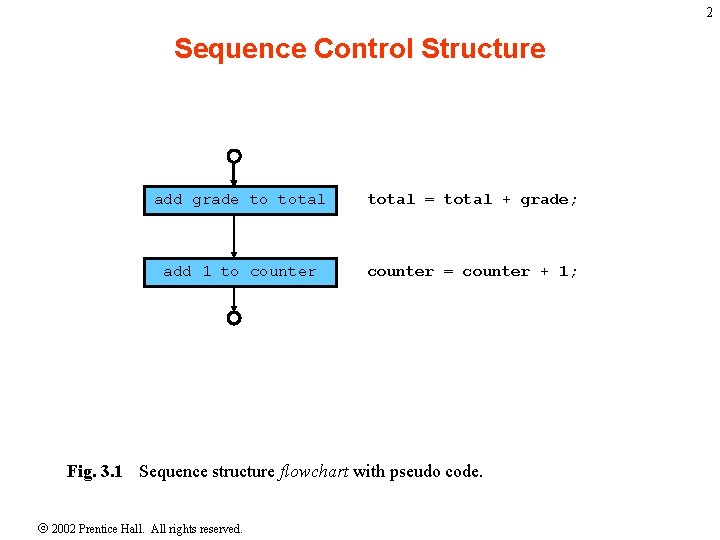 2

Sequence Control Structure

add grade to total

total = total + grade;

add 1 to counter

counter = counter + 1;

Fig. 3.1 Sequence structure flowchart with pseudo code.

© 2002 Prentice Hall. All rights reserved.